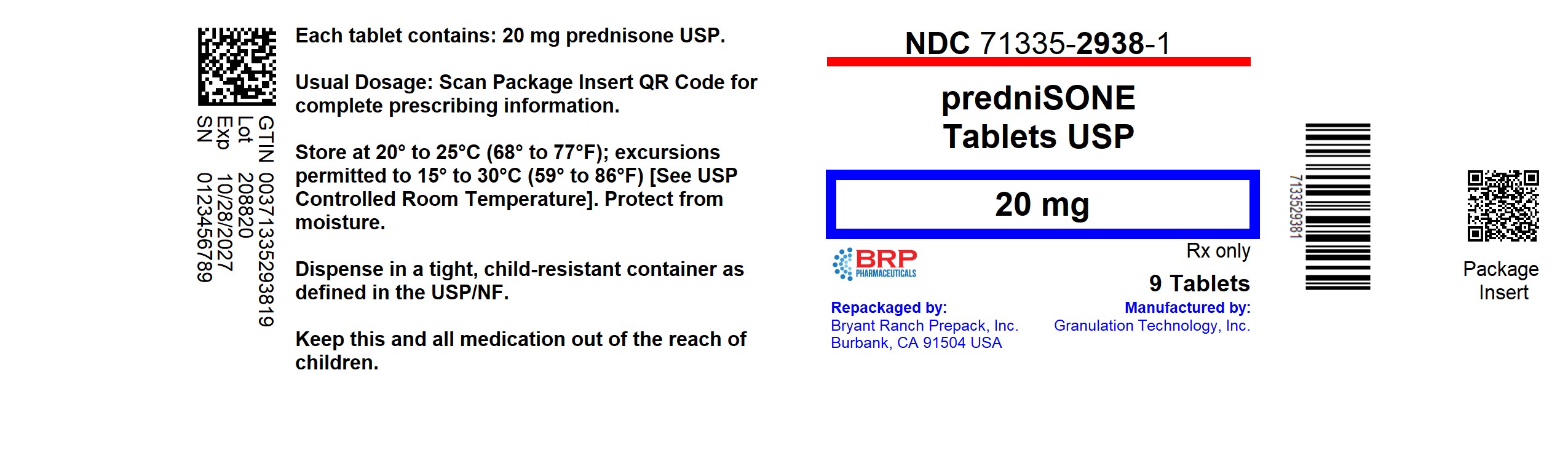 GTIN 00371335293819
Lot 208820
Exp 10/28/2027
SN 0123456789

Each tablet contains: 20 mg prednisone USP.

Usual Dosage: Scan Package Insert QR Code for complete prescribing information.

Store at 20° to 25°C (68° to 77°F); excursions permitted to 15° to 30°C (59° to 86°F) [See USP Controlled Room Temperature]. Protect from moisture.

Dispense in a tight, child-resistant container as defined in the USP/NF.

Keep this and all medication out of the reach of children.

NDC 71335-2938-1

predniSONE
Tablets USP

20 mg

BRP
PHARMACEUTICALS

Rx only

9 Tablets

Repackaged by:
Bryant Ranch Prepack, Inc.
Burbank, CA 91504 USA

Manufactured by:
Granulation Technology, Inc.

7133529381

Package
Insert